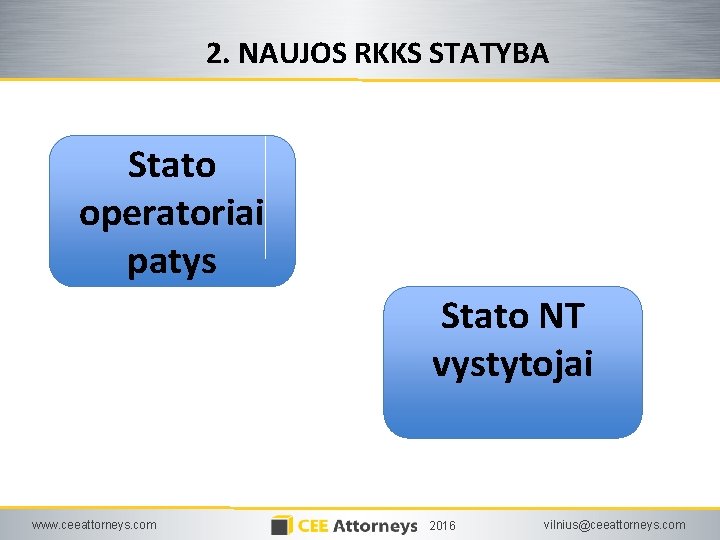 2. NAUJOS RKKS STATYBA

Stato operatoriai patys

Stato NT vystytojai

www.ceeattorneys.com CEE Attorneys 2016 vilnius@ceeattorneys.com